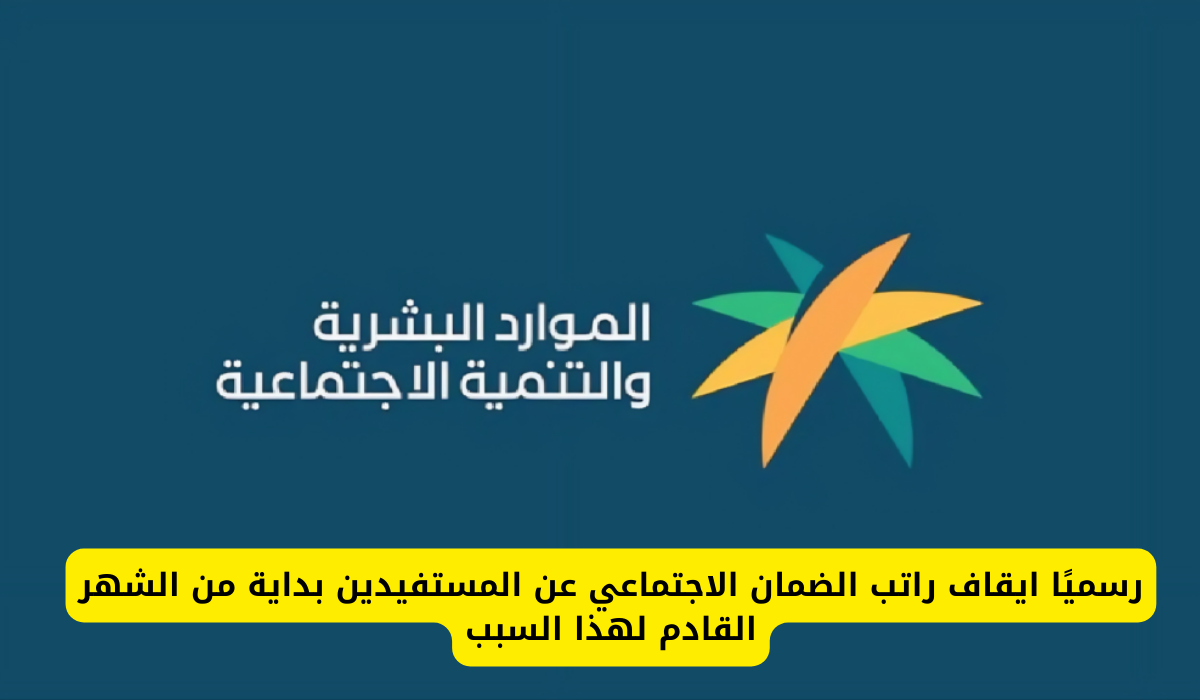 الموارد البشرية
والتنمية الاجتماعية

رسميًا ايقاف راتب الضمان الاجتماعي عن المستفيدين بداية من الشهر القادم لهذا السبب